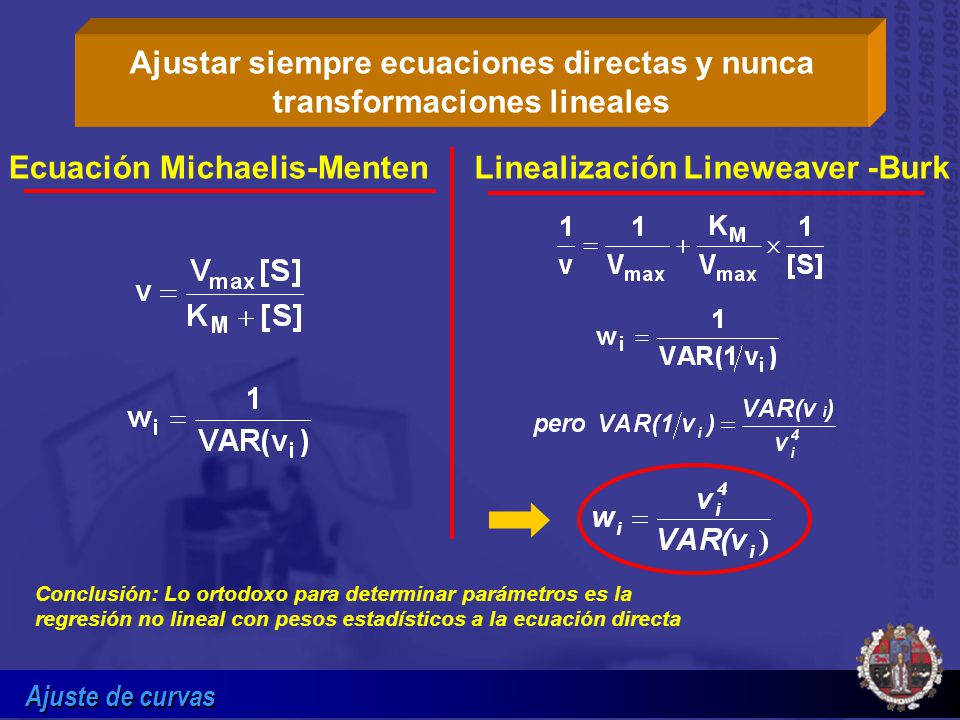 Ajustar siempre ecuaciones directas y nunca transformaciones lineales

Ecuación Michaelis-Menten

$v = \frac{V_{max}[S]}{K_M + [S]}$

$w_i = \frac{1}{VAR(v_i)}$

Linealización Lineweaver -Burk

$\frac{1}{v} = \frac{1}{V_{max}} + \frac{K_M}{V_{max}} \times \frac{1}{[S]}$

$w_i = \frac{1}{VAR(1/v_i)}$

pero $VAR(1/v_i) = \frac{VAR(v_i)}{v_i^4}$

$w_i = \frac{v_i^4}{VAR(v_i)}$

Conclusión: Lo ortodoxo para determinar parámetros es la regresión no lineal con pesos estadísticos a la ecuación directa

Ajuste de curvas